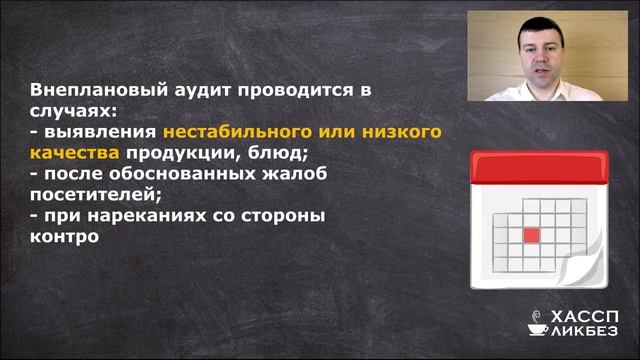 Внеплановый аудит проводится в случаях:
- выявления нестабильного или низкого качества продукции, блюд;
- после обоснованных жалоб посетителей;
- при нареканиях со стороны контро

ХАССП
ЛИКБЕЗ